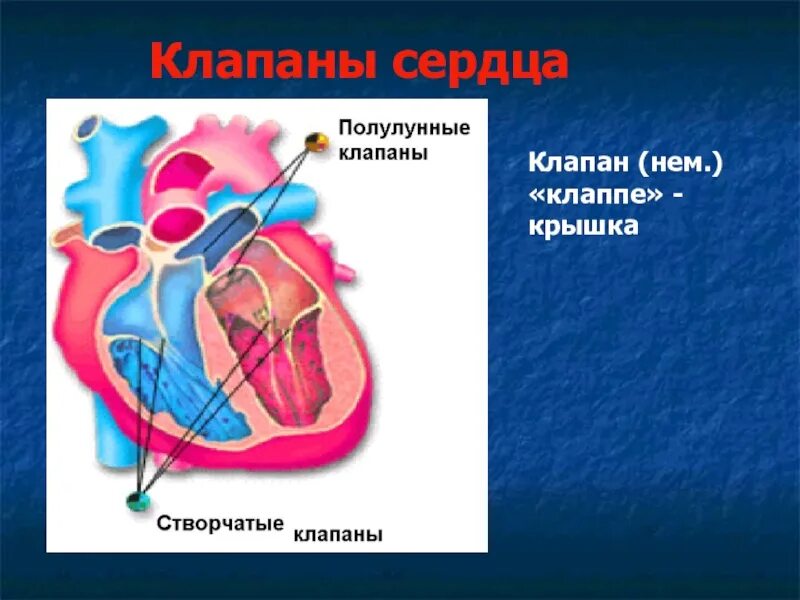 Клапаны сердца

Полулунные клапаны

Створчатые клапаны

Клапан (нем.) «клаппе» - крышка